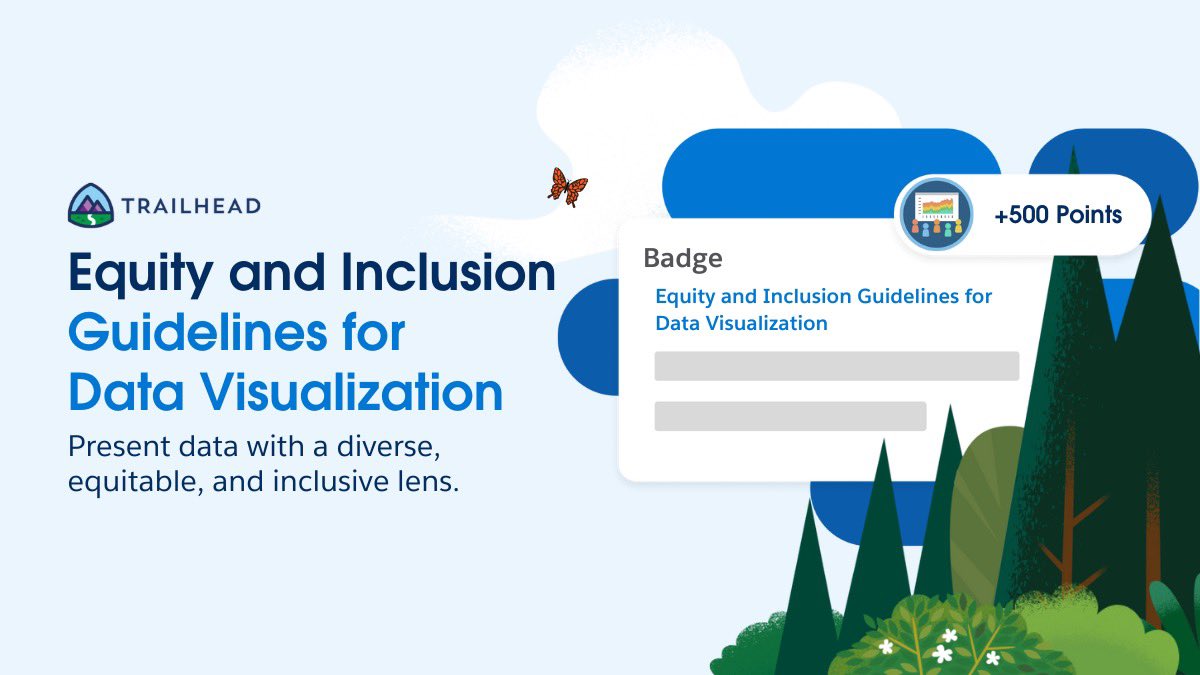 TRAILHEAD

Equity and Inclusion Guidelines for Data Visualization

Present data with a diverse, equitable, and inclusive lens.

+500 Points

Badge

Equity and Inclusion Guidelines for Data Visualization